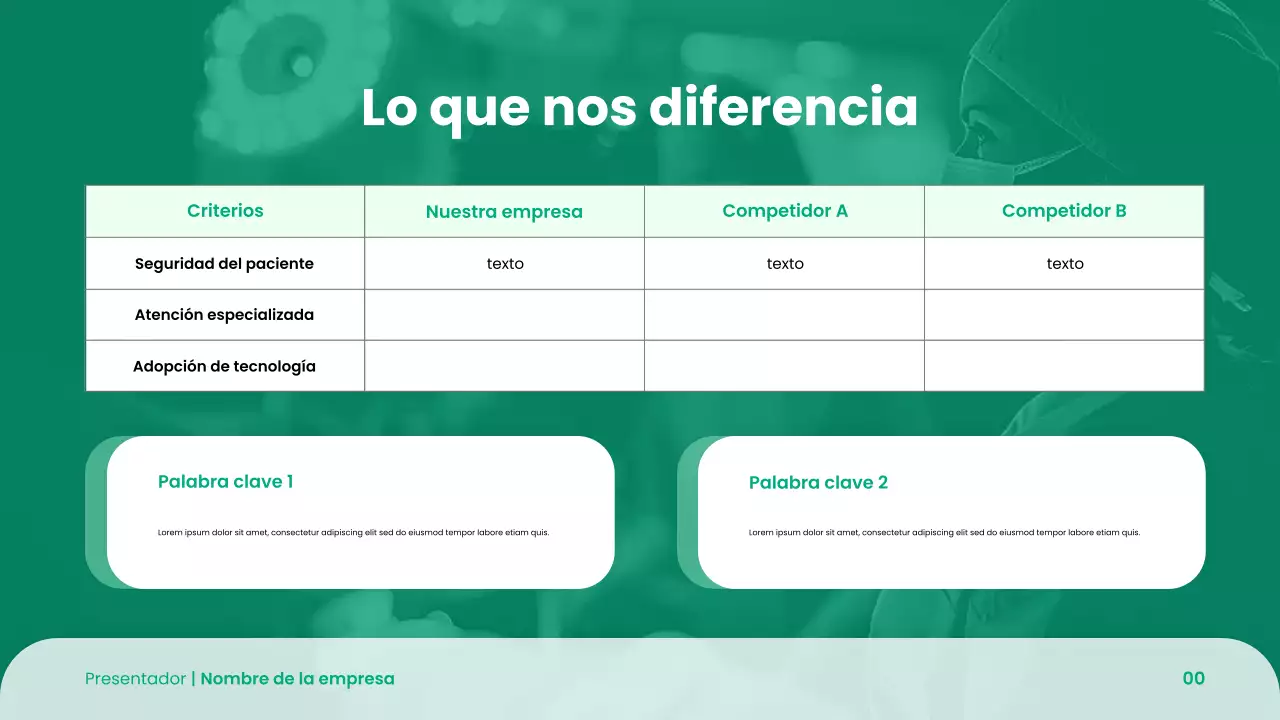 Lo que nos diferencia

| Criterios | Nuestra empresa | Competidor A | Competidor B |
|---|---|---|---|
| Seguridad del paciente | texto | texto | texto |
| Atención especializada | | | |
| Adopción de tecnología | | | |

Palabra clave 1

Lorem ipsum dolor sit amet, consectetur adipiscing elit sed do eiusmod tempor labore etiam quis.

Palabra clave 2

Lorem ipsum dolor sit amet, consectetur adipiscing elit sed do eiusmod tempor labore etiam quis.

Presentador | Nombre de la empresa

00